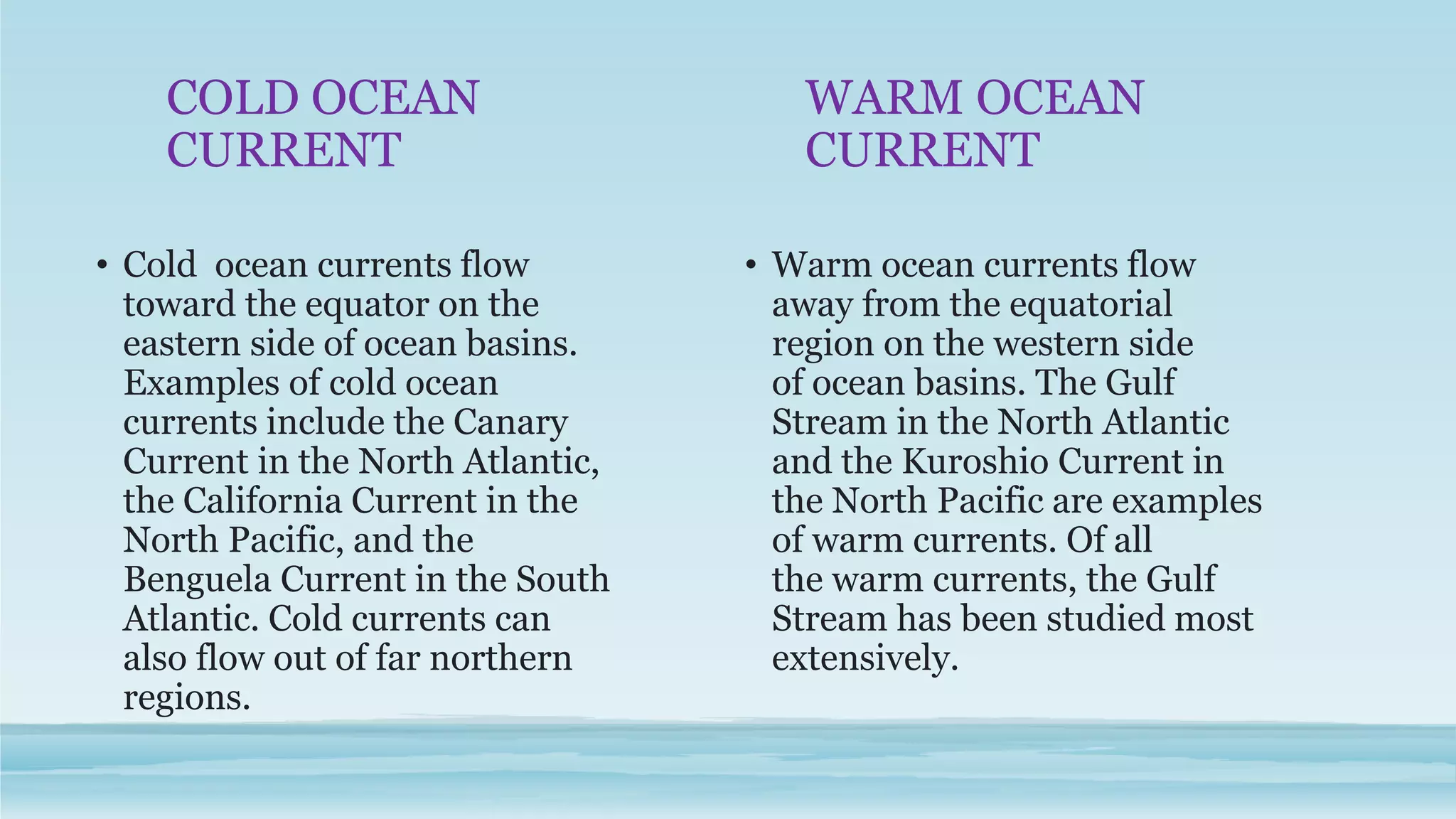 COLD OCEAN CURRENT

• Cold  ocean currents flow toward the equator on the eastern side of ocean basins. Examples of cold ocean currents include the Canary Current in the North Atlantic, the California Current in the North Pacific, and the Benguela Current in the South Atlantic. Cold currents can also flow out of far northern regions.

WARM OCEAN CURRENT

• Warm ocean currents flow away from the equatorial region on the western side of ocean basins. The Gulf Stream in the North Atlantic and the Kuroshio Current in the North Pacific are examples of warm currents. Of all the warm currents, the Gulf Stream has been studied most extensively.